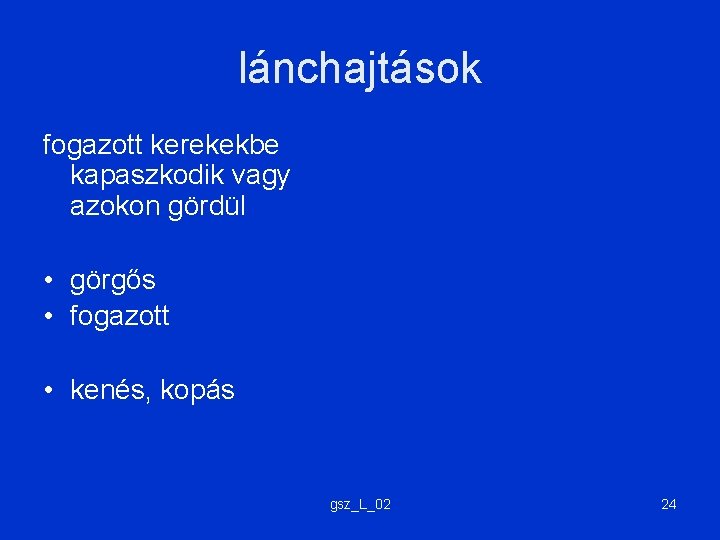 lánchajtások

fogazott kerekekbe kapaszkodik vagy azokon gördül

• görgős
• fogazott

• kenés, kopás

gsz_L_02

24